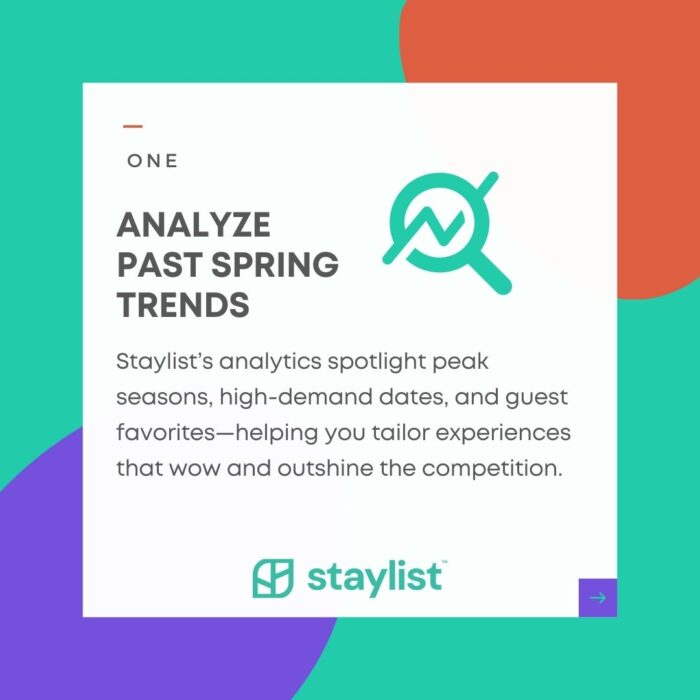 ONE

ANALYZE PAST SPRING TRENDS

Staylist's analytics spotlight peak seasons, high-demand dates, and guest favorites—helping you tailor experiences that wow and outshine the competition.

staylist™

→